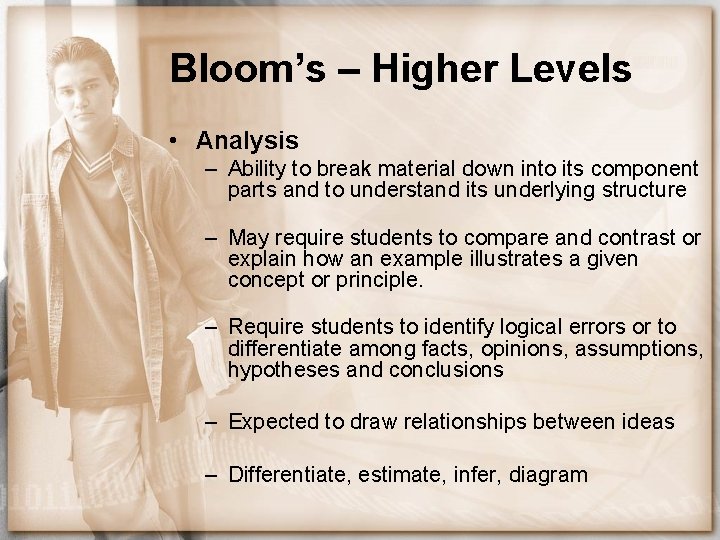 Bloom's – Higher Levels

• Analysis
– Ability to break material down into its component parts and to understand its underlying structure
– May require students to compare and contrast or explain how an example illustrates a given concept or principle.
– Require students to identify logical errors or to differentiate among facts, opinions, assumptions, hypotheses and conclusions
– Expected to draw relationships between ideas
– Differentiate, estimate, infer, diagram